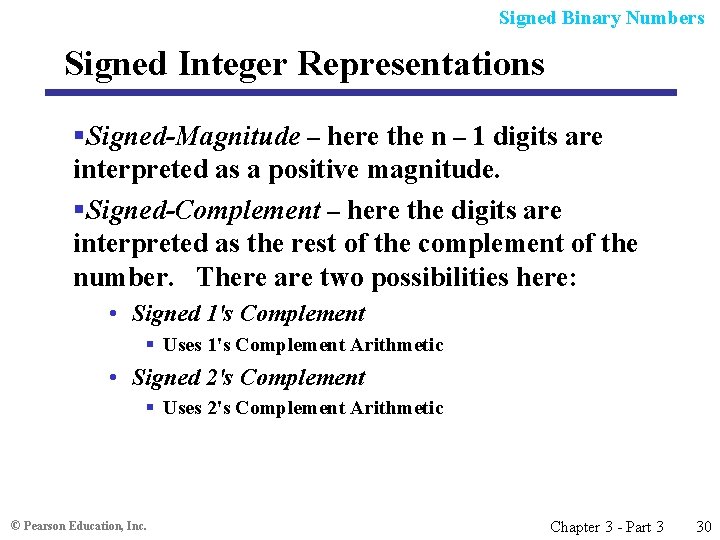 Signed Binary Numbers

Signed Integer Representations

▪Signed-Magnitude – here the n – 1 digits are interpreted as a positive magnitude.

▪Signed-Complement – here the digits are interpreted as the rest of the complement of the number. There are two possibilities here:

• Signed 1's Complement
▪ Uses 1's Complement Arithmetic

• Signed 2's Complement
▪ Uses 2's Complement Arithmetic

© Pearson Education, Inc.

Chapter 3 - Part 3 30